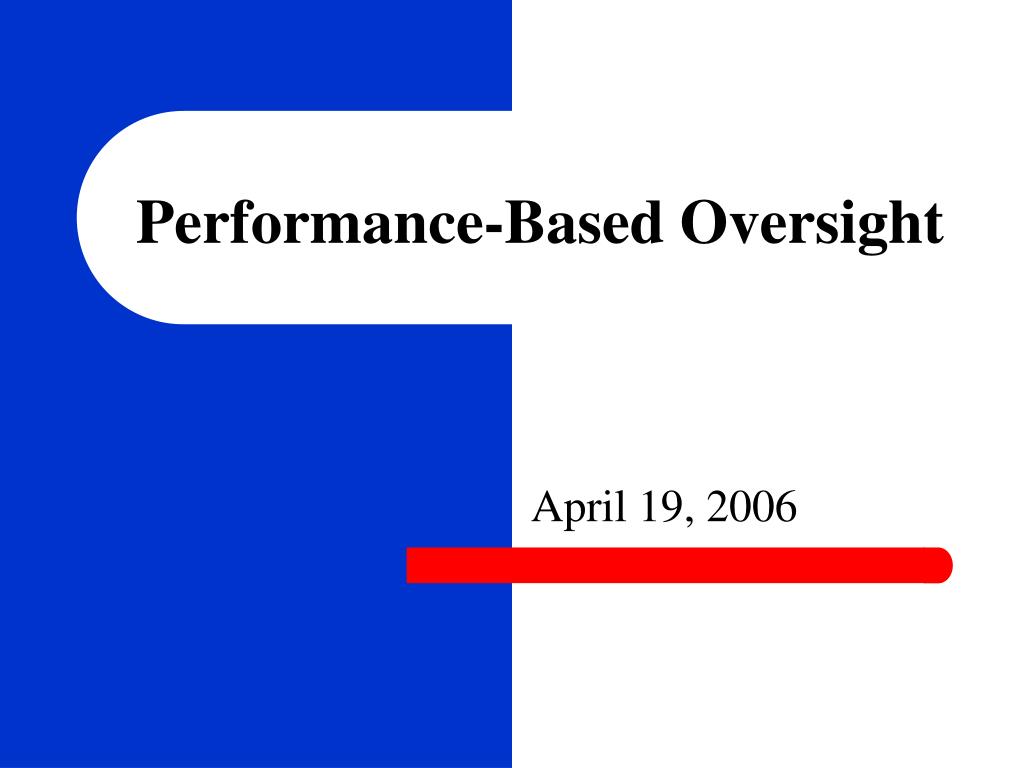 Performance-Based Oversight

April 19, 2006